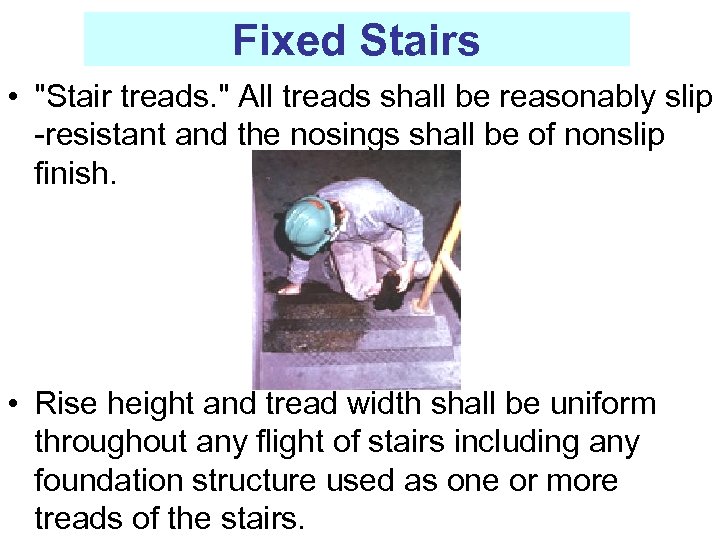 Fixed Stairs

• "Stair treads." All treads shall be reasonably slip -resistant and the nosings shall be of nonslip finish.

• Rise height and tread width shall be uniform throughout any flight of stairs including any foundation structure used as one or more treads of the stairs.